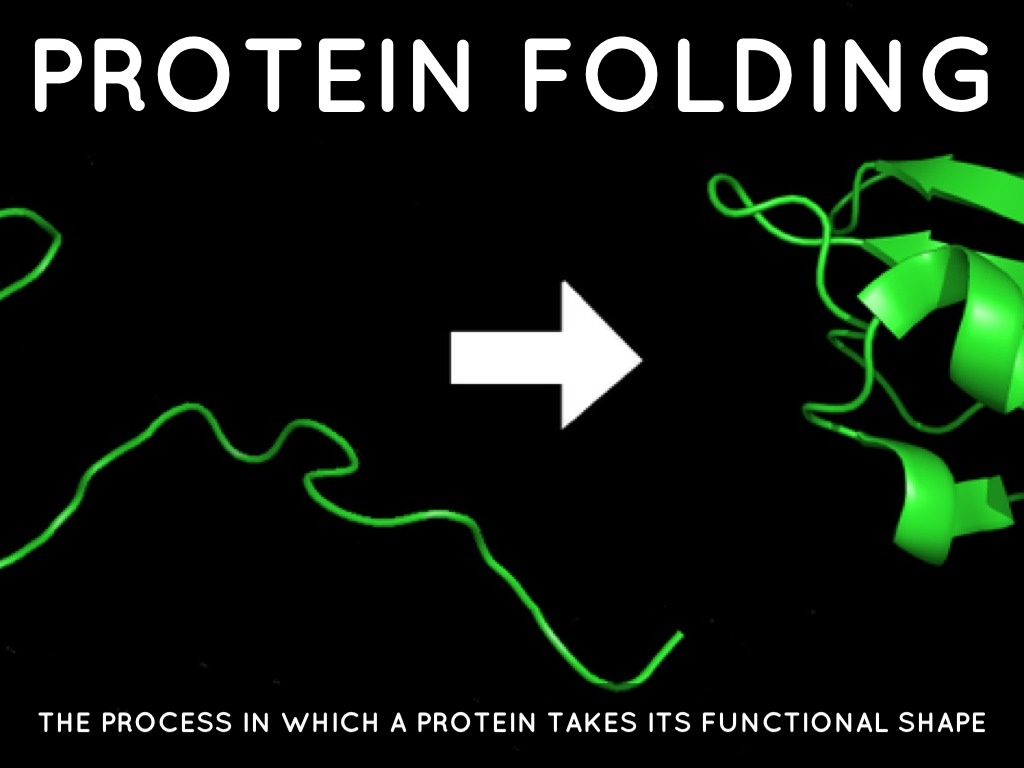 PROTEIN FOLDING

THE PROCESS IN WHICH A PROTEIN TAKES ITS FUNCTIONAL SHAPE